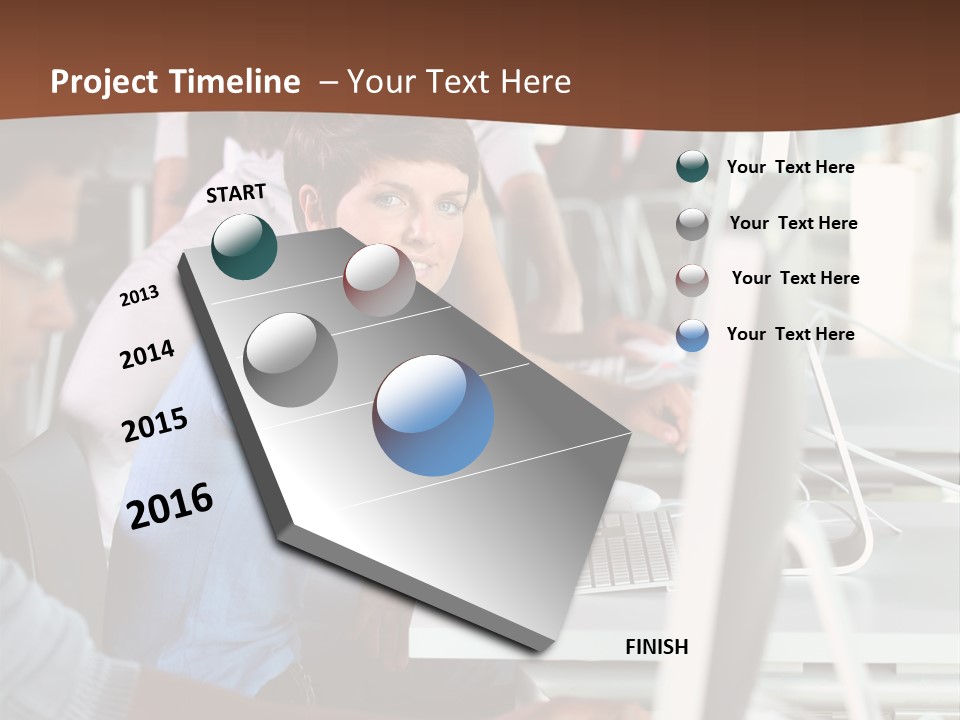 Project Timeline – Your Text Here

START

2013

2014

2015

2016

FINISH

Your Text Here

Your Text Here

Your Text Here

Your Text Here